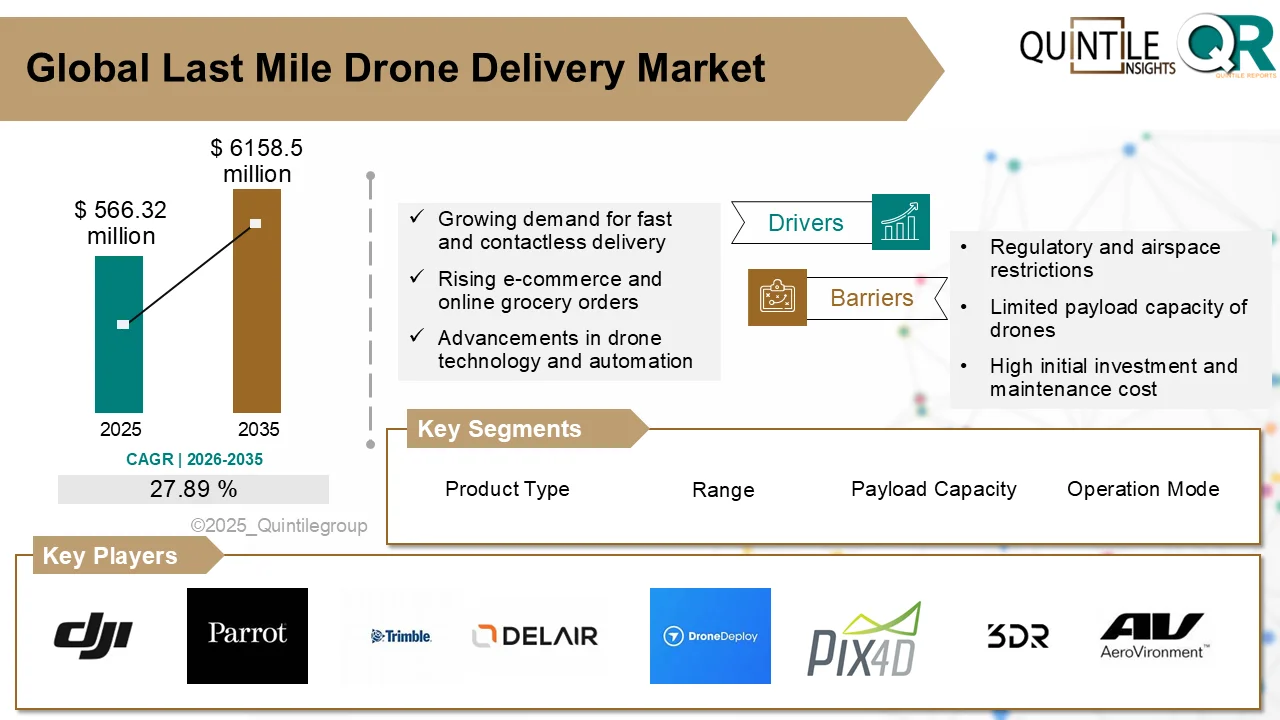 Global Last Mile Drone Delivery Market

QUINTILE INSIGHTS

QR QUINTILE REPORTS

$ 566.32 million

$ 6158.5 million

2025

2035

CAGR | 2026-2035

27.89 %

©2025_Quintilegroup

✓ Growing demand for fast and contactless delivery

✓ Rising e-commerce and online grocery orders

✓ Advancements in drone technology and automation

Drivers

Barriers

• Regulatory and airspace restrictions

• Limited payload capacity of drones

• High initial investment and maintenance cost

Key Segments

Product Type

Range

Payload Capacity

Operation Mode

Key Players

dji

Parrot

Trimble.

DELAIR

DroneDeploy

PIX4D

3DR

AV AeroVironment™